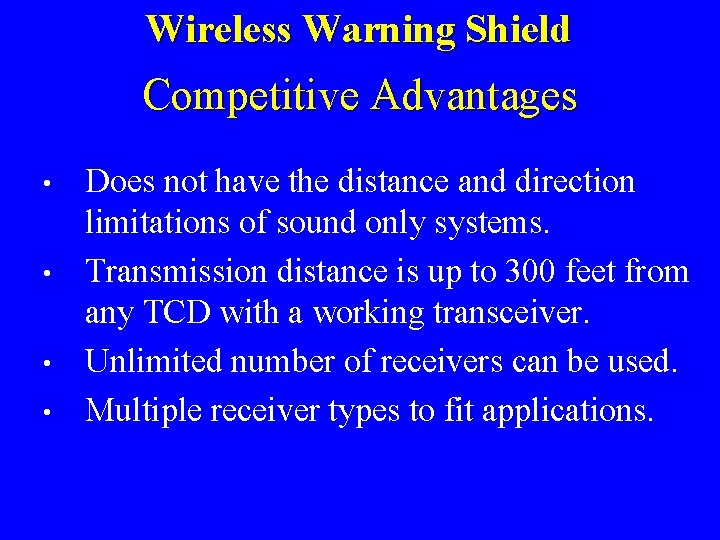 Wireless Warning Shield

Competitive Advantages

• Does not have the distance and direction limitations of sound only systems.
• Transmission distance is up to 300 feet from any TCD with a working transceiver.
• Unlimited number of receivers can be used.
• Multiple receiver types to fit applications.